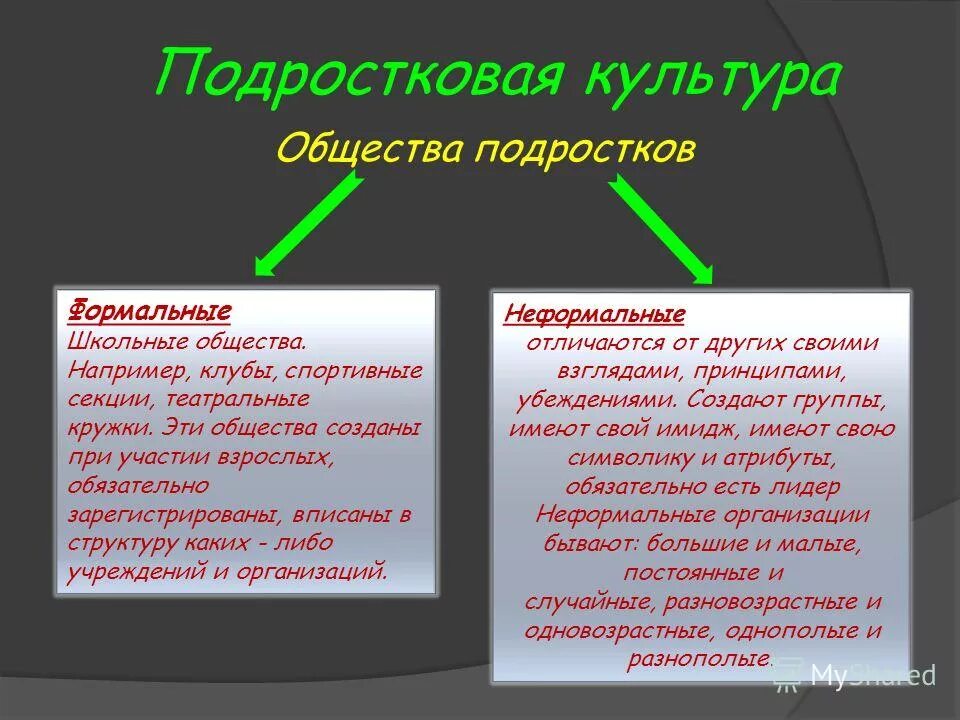 Подростковая культура

Общества подростков

Формальные
Школьные общества. Например, клубы, спортивные секции, театральные кружки. Эти общества созданы при участии взрослых, обязательно зарегистрированы, вписаны в структуру каких - либо учреждений и организаций.

Неформальные
отличаются от других своими взглядами, принципами, убеждениями. Создают группы, имеют свой имидж, имеют свою символику и атрибуты, обязательно есть лидер Неформальные организации бывают: большие и малые, постоянные и случайные, разновозрастные и одновозрастные, однополые и разнополые.

MyShared